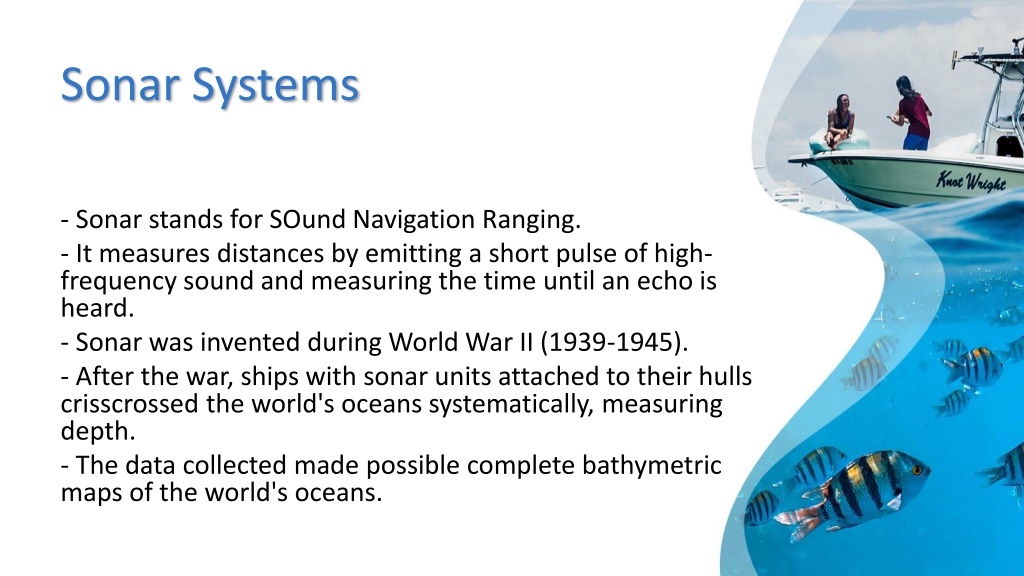 Sonar Systems

- Sonar stands for SOund Navigation Ranging.

- It measures distances by emitting a short pulse of high-frequency sound and measuring the time until an echo is heard.

- Sonar was invented during World War II (1939-1945).

- After the war, ships with sonar units attached to their hulls crisscrossed the world's oceans systematically, measuring depth.

- The data collected made possible complete bathymetric maps of the world's oceans.

Knot Wright